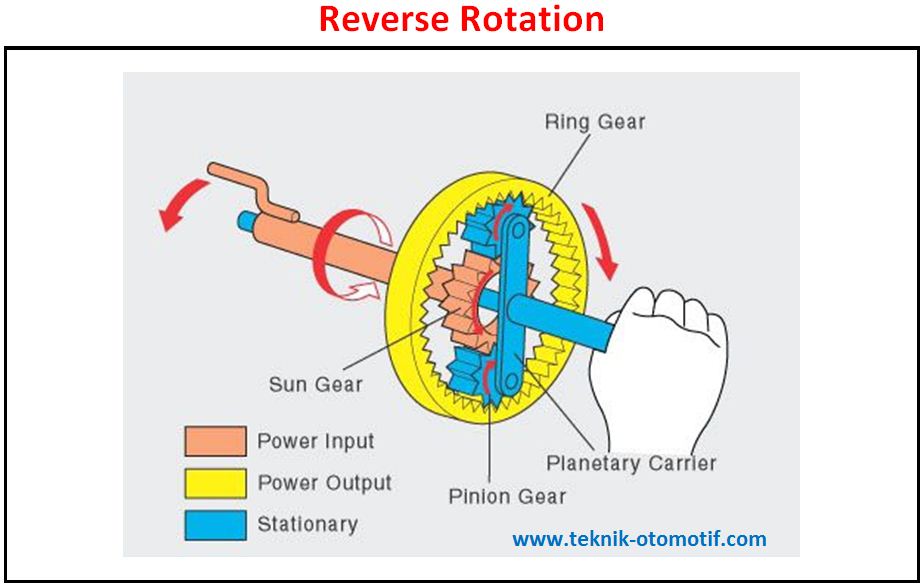 Reverse Rotation

Ring Gear

Sun Gear

Planetary Carrier

Pinion Gear

Power Input

Power Output

Stationary

www.teknik-otomotif.com